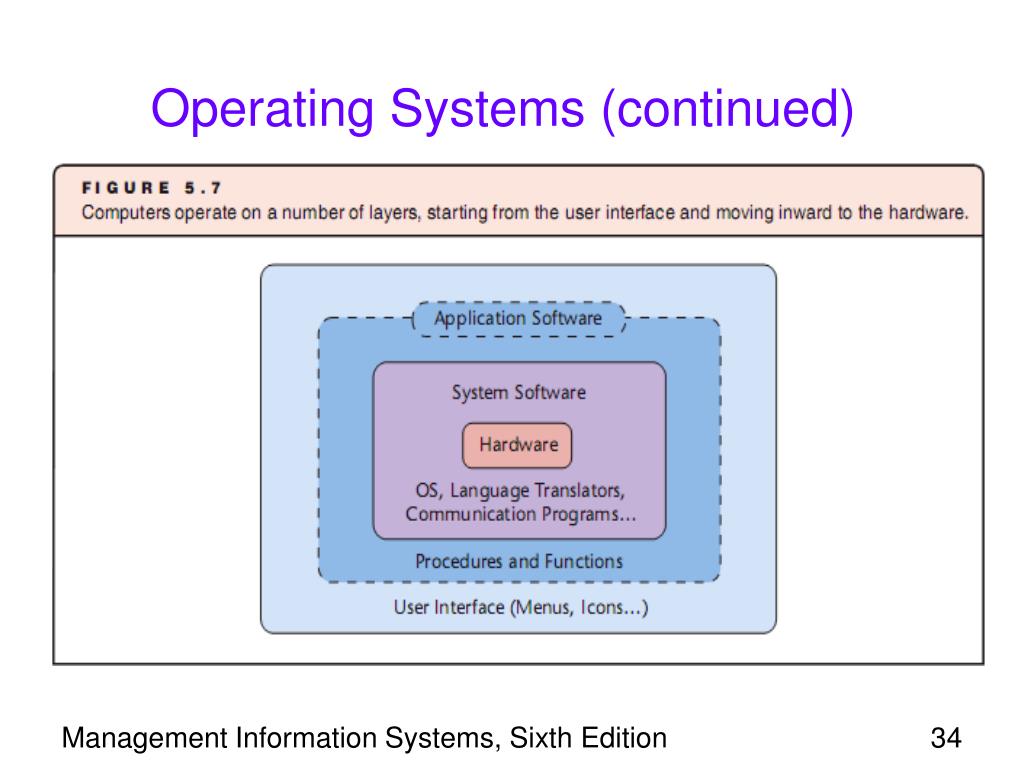 Operating Systems (continued)

FIGURE 5.7
Computers operate on a number of layers, starting from the user interface and moving inward to the hardware.

Application Software

System Software

Hardware

OS, Language Translators, Communication Programs...

Procedures and Functions

User Interface (Menus, Icons...)

Management Information Systems, Sixth Edition

34